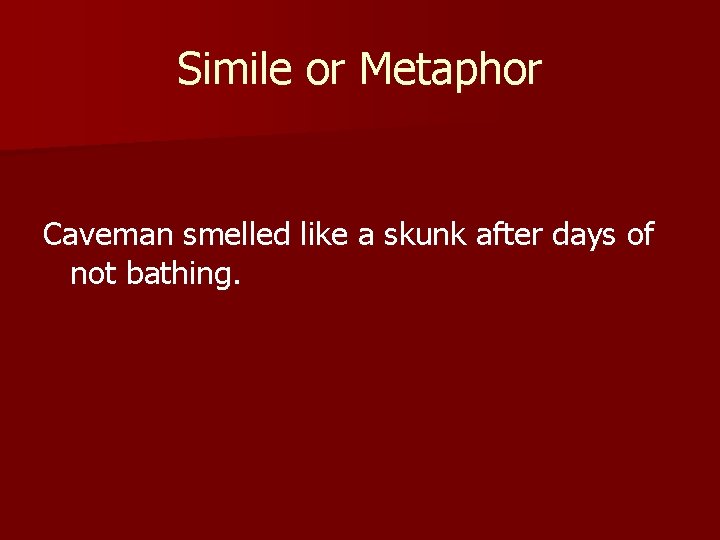 Simile or Metaphor

Caveman smelled like a skunk after days of not bathing.